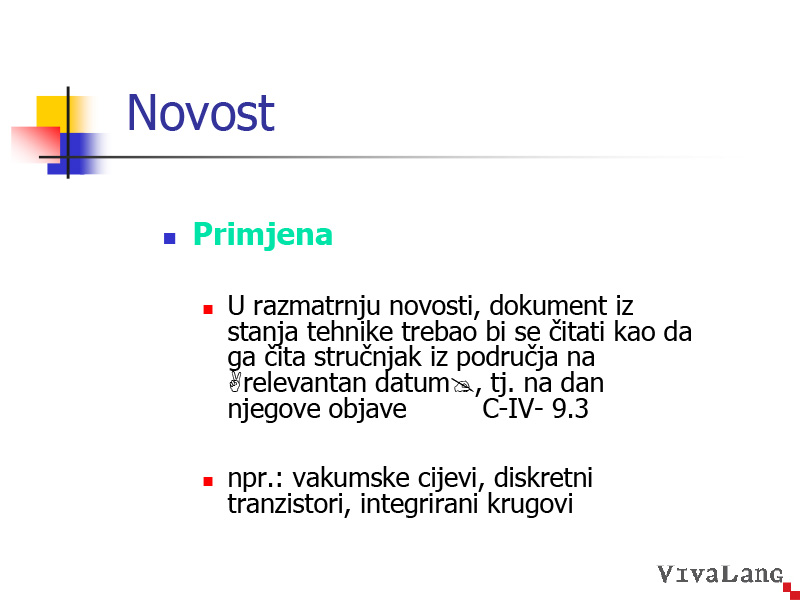 Novost

Primjena

U razmatrnju novosti, dokument iz stanja tehnike trebao bi se čitati kao da ga čita stručnjak iz područja na ✌relevantan datum✍, tj. na dan njegove objave C-IV- 9.3

npr.: vakumske cijevi, diskretni tranzistori, integrirani krugovi

VivaLang